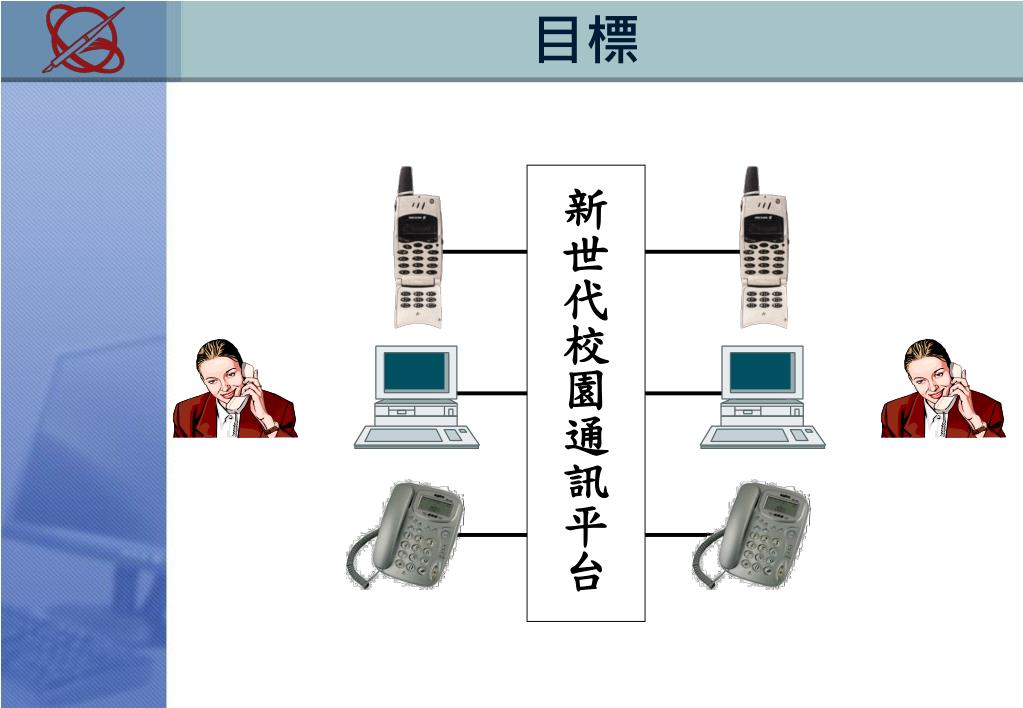 目標

新世代校園通訊平台